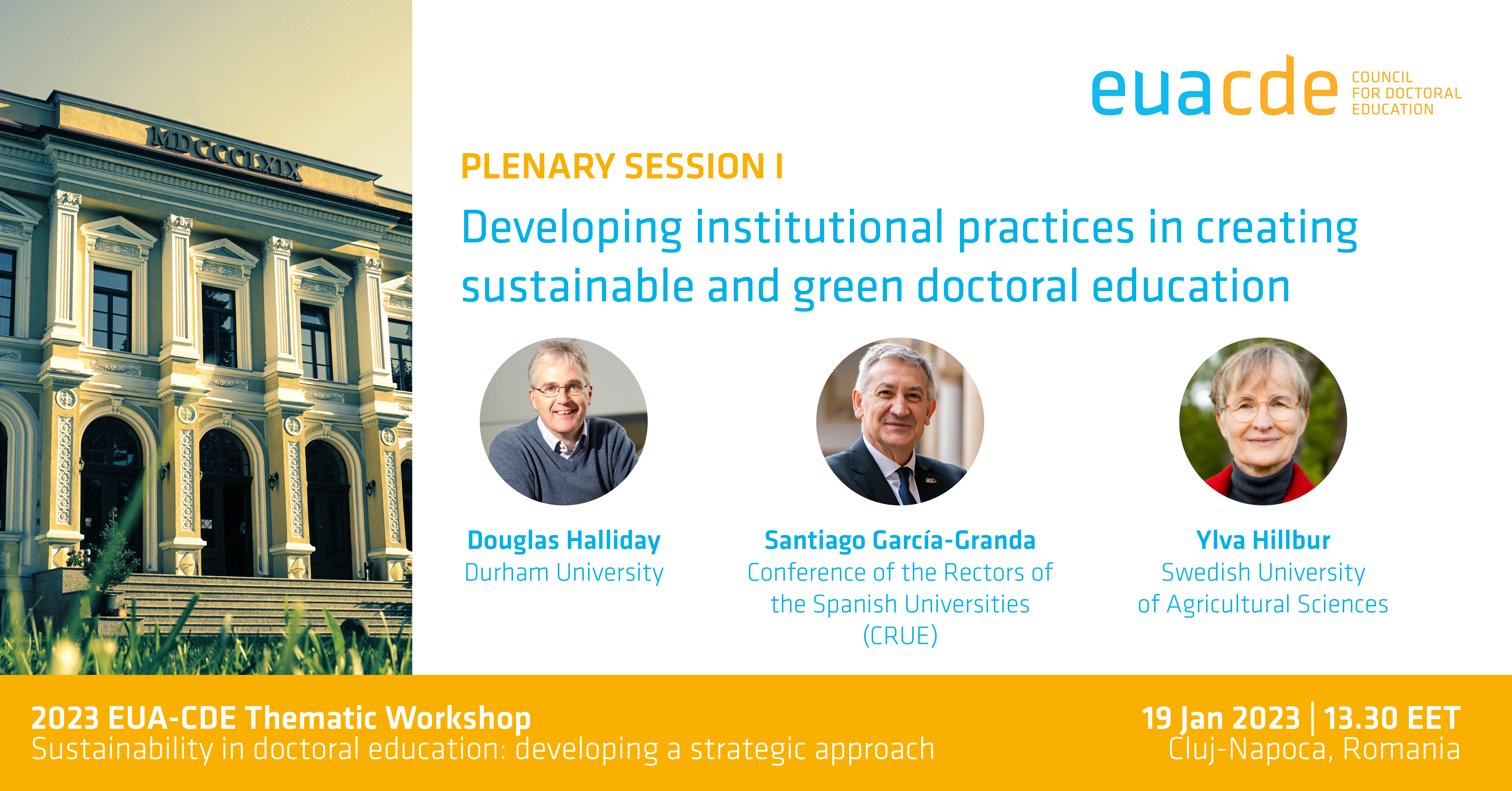 MDCCCLXIX

euacde COUNCIL FOR DOCTORAL EDUCATION

PLENARY SESSION I

Developing institutional practices in creating sustainable and green doctoral education

Douglas Halliday
Durham University

Santiago García-Granda
Conference of the Rectors of the Spanish Universities (CRUE)

Ylva Hillbur
Swedish University of Agricultural Sciences

2023 EUA-CDE Thematic Workshop
Sustainability in doctoral education: developing a strategic approach

19 Jan 2023 | 13.30 EET
Cluj-Napoca, Romania